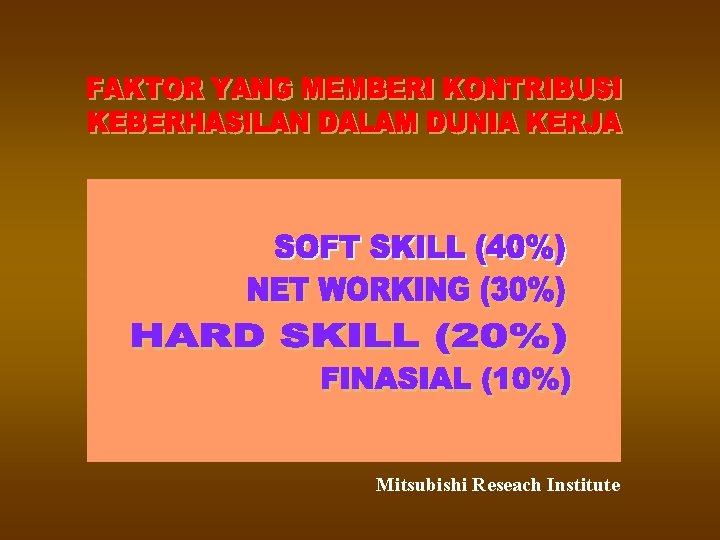 FAKTOR YANG MEMBERI KONTRIBUSI KEBERHASILAN DALAM DUNIA KERJA

SOFT SKILL (40%)
NET WORKING (30%)
HARD SKILL (20%)
FINASIAL (10%)

Mitsubishi Reseach Institute